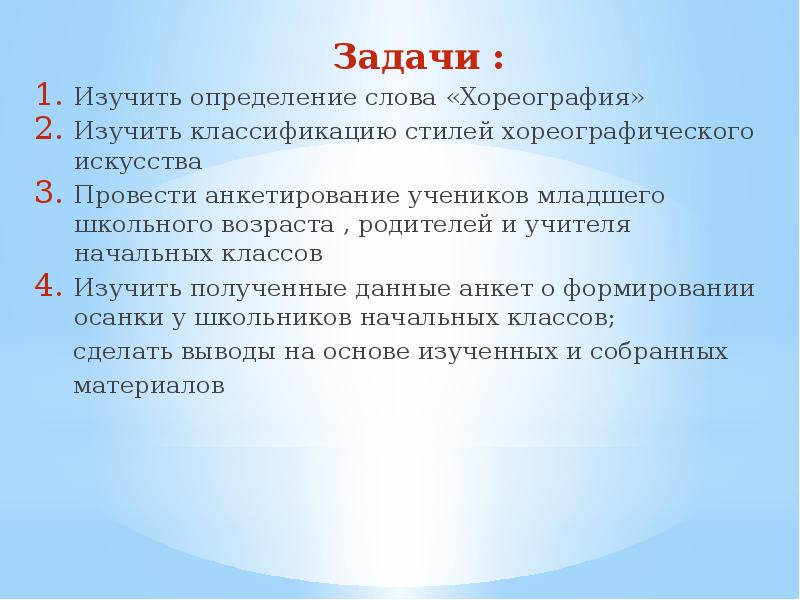 Задачи :

1. Изучить определение слова «Хореография»
2. Изучить классификацию стилей хореографического искусства
3. Провести анкетирование учеников младшего школьного возраста , родителей и учителя начальных классов
4. Изучить полученные данные анкет о формировании осанки у школьников начальных классов;

сделать выводы на основе изученных и собранных материалов